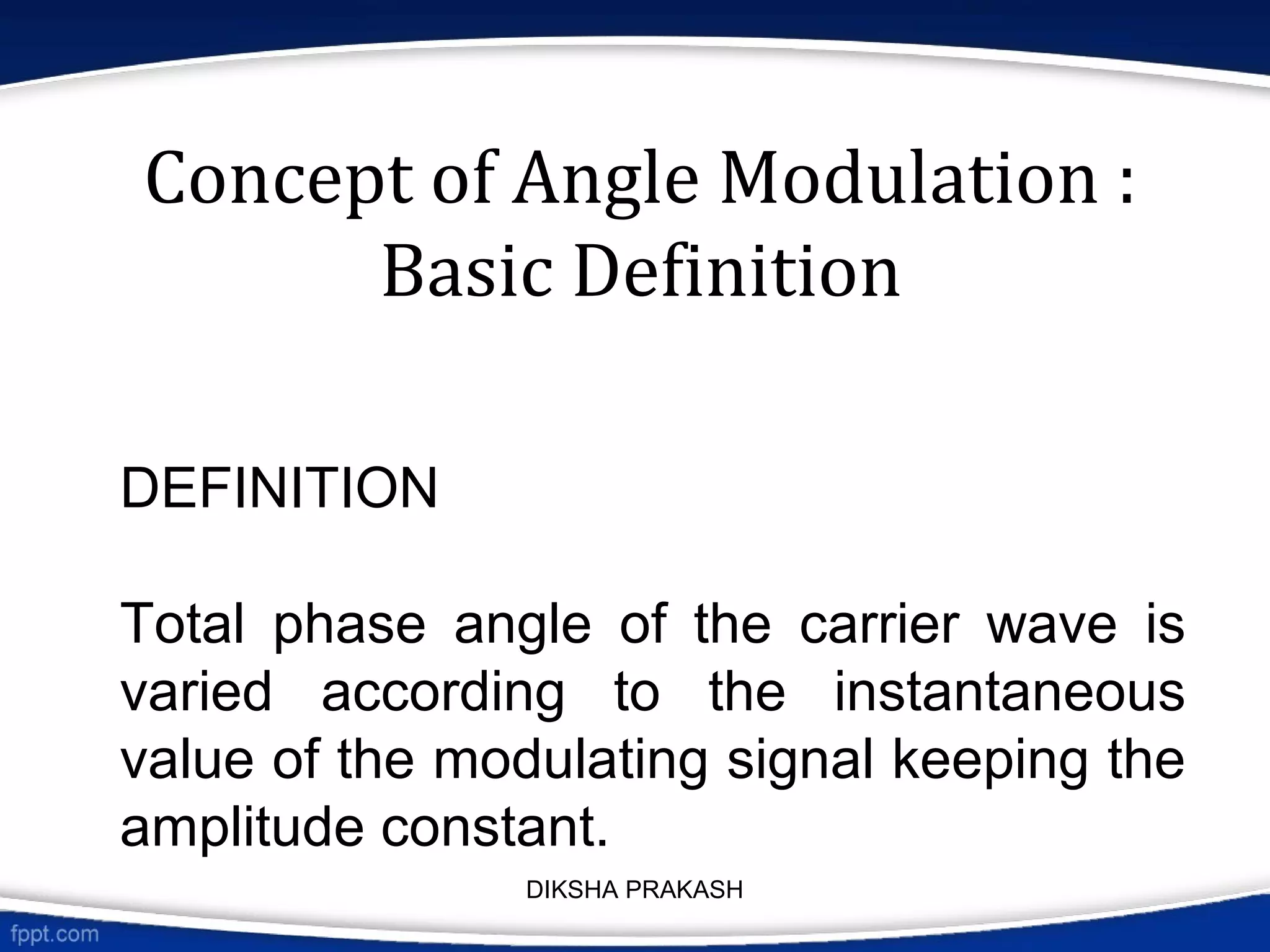 Concept of Angle Modulation : Basic Definition

DEFINITION

Total phase angle of the carrier wave is varied according to the instantaneous value of the modulating signal keeping the amplitude constant.

DIKSHA PRAKASH

fppt.com